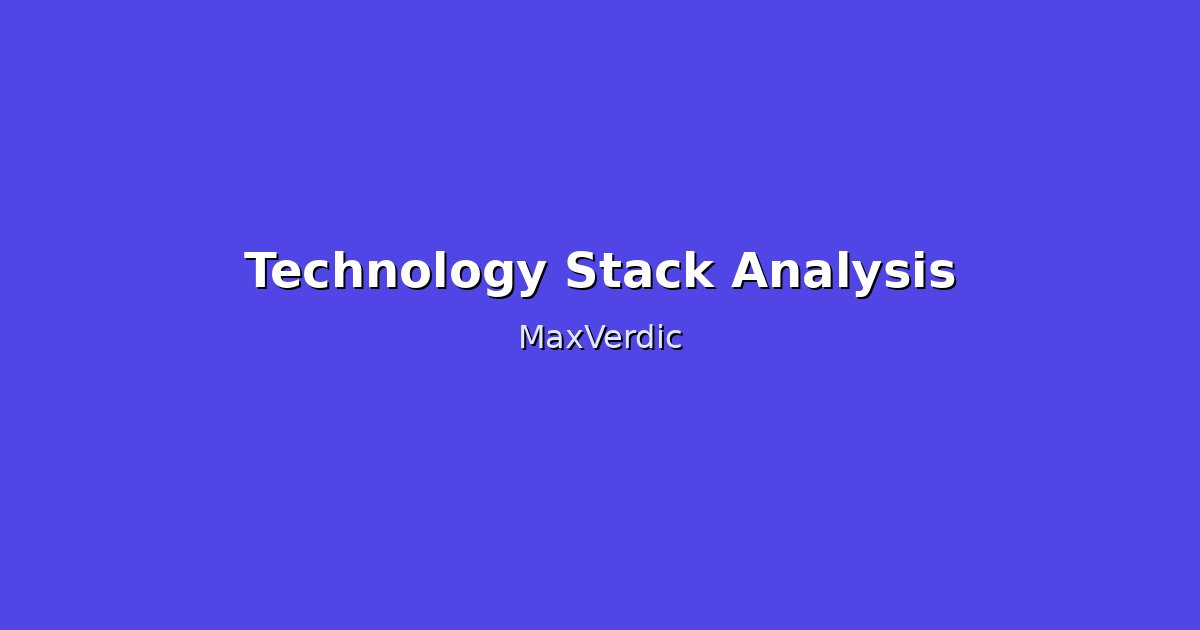 Technology Stack Analysis

MaxVerdic